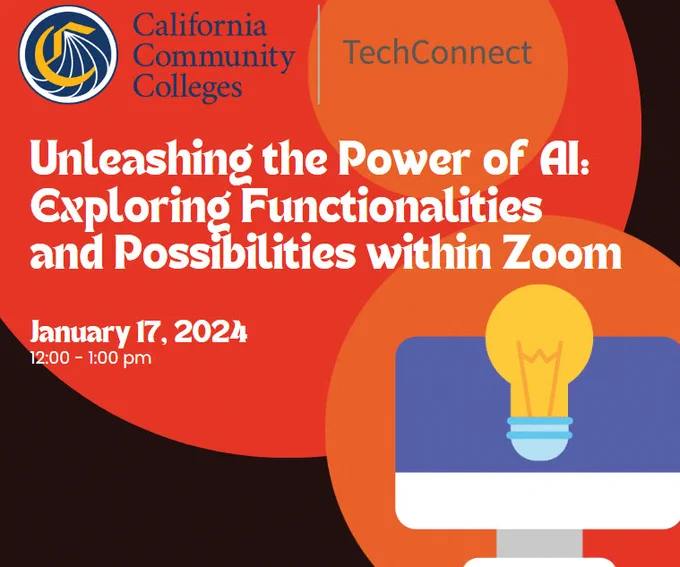 California Community Colleges

TechConnect

Unleashing the Power of AI: Exploring Functionalities and Possibilities within Zoom

January 17, 2024
12:00 - 1:00 pm